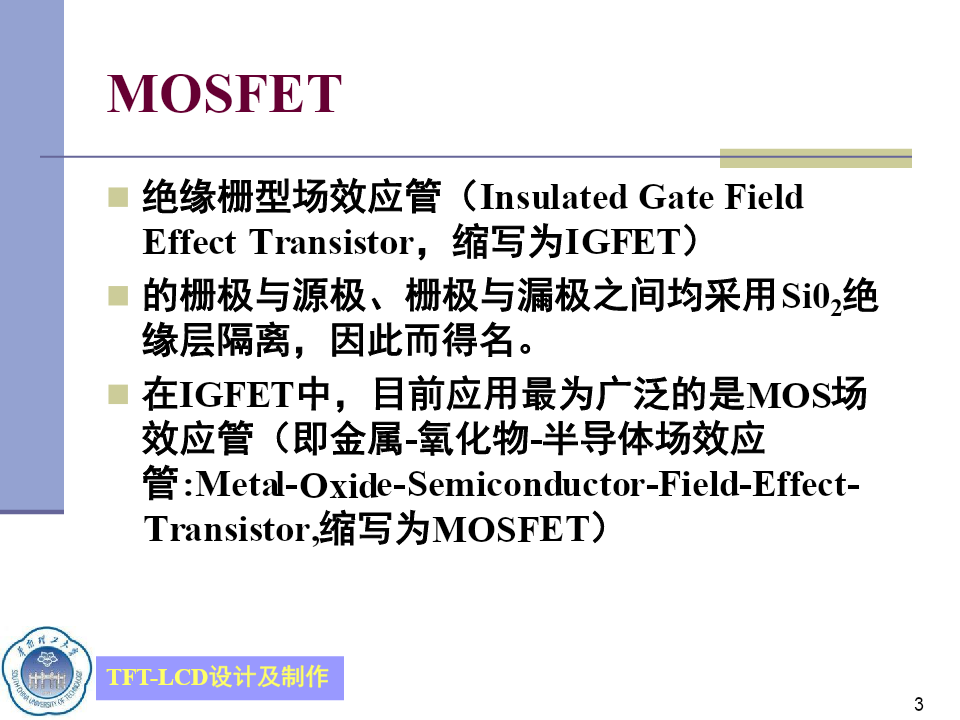 MOSFET

绝缘栅型场效应管（Insulated Gate Field Effect Transistor，缩写为IGFET）

的栅极与源极、栅极与漏极之间均采用$Si0_2$绝缘层隔离，因此而得名。

在IGFET中，目前应用最为广泛的是MOS场效应管（即金属-氧化物-半导体场效应管:Metal-Oxide-Semiconductor-Field-Effect-Transistor,缩写为MOSFET）

华南理工大学
SOUTH CHINA UNIVERSITY OF TECHNOLOGY

TFT-LCD设计及制作

3